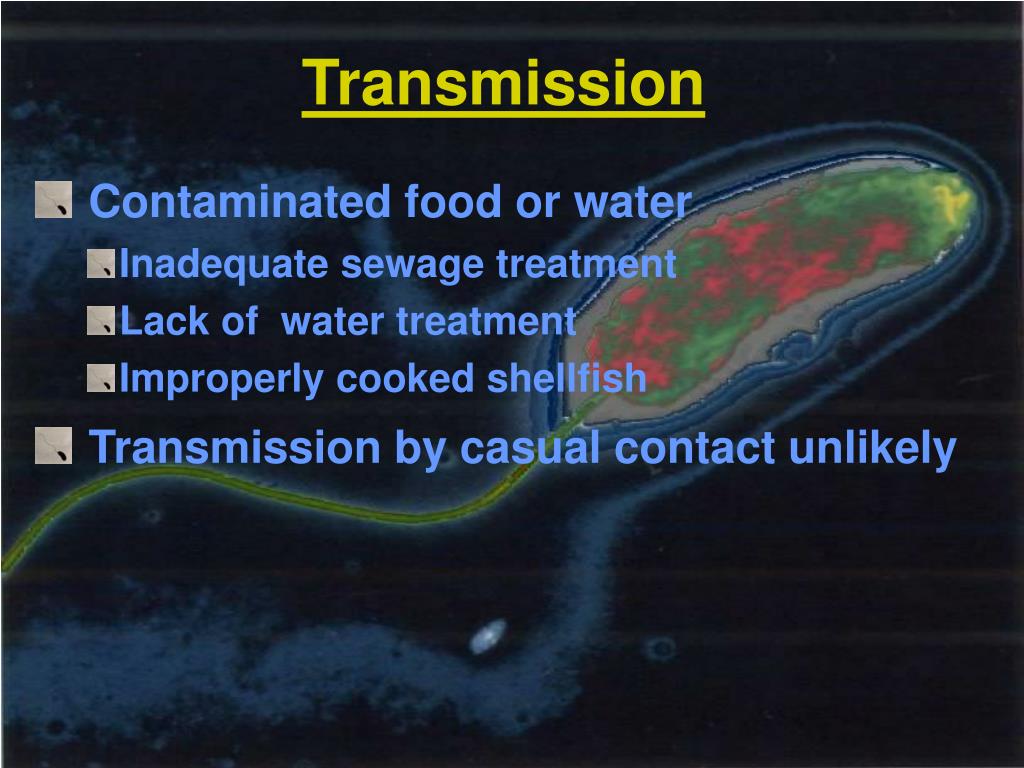 Transmission

Contaminated food or water

Inadequate sewage treatment

Lack of water treatment

Improperly cooked shellfish

Transmission by casual contact unlikely